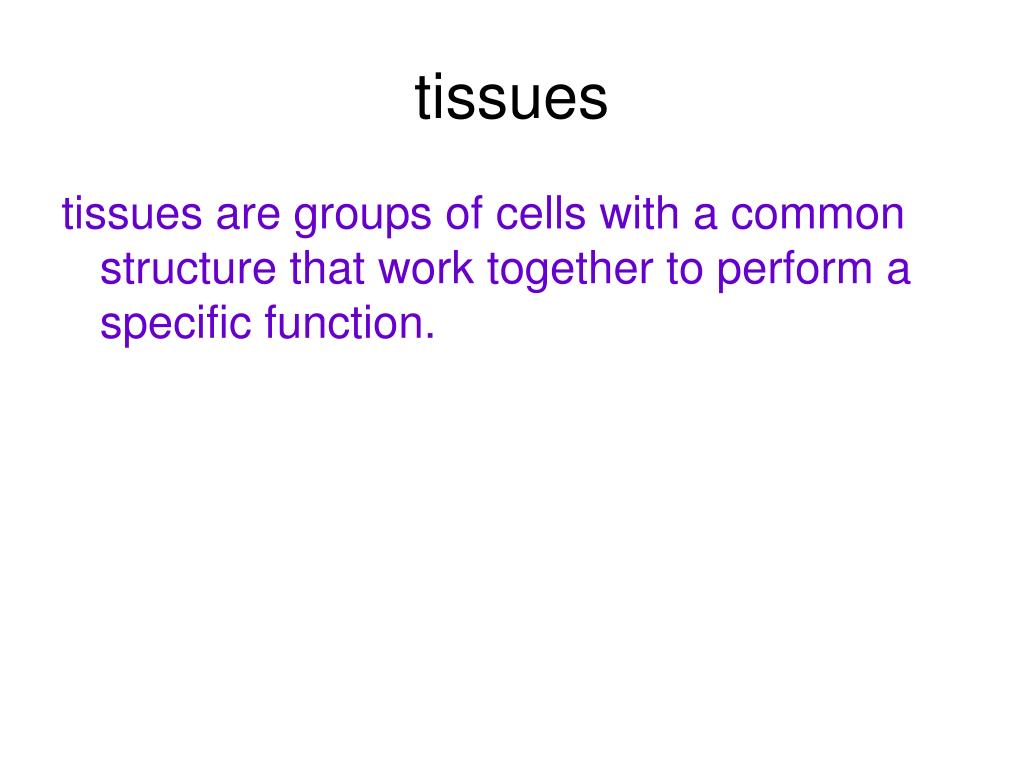 tissues

tissues are groups of cells with a common structure that work together to perform a specific function.